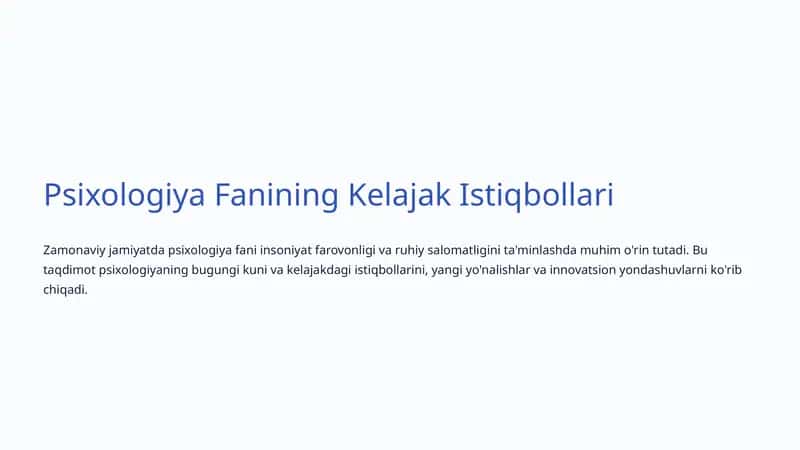 Psixologiya Fanining Kelajak Istiqbollari

Zamonaviy jamiyatda psixologiya fani insoniyat farovonligi va ruhiy salomatligini ta'minlashda muhim o'rin tutadi. Bu taqdimot psixologiyaning bugungi kuni va kelajakdagi istiqbollarini, yangi yo'nalishlar va innovatsion yondashuvlarni ko'rib chiqadi.